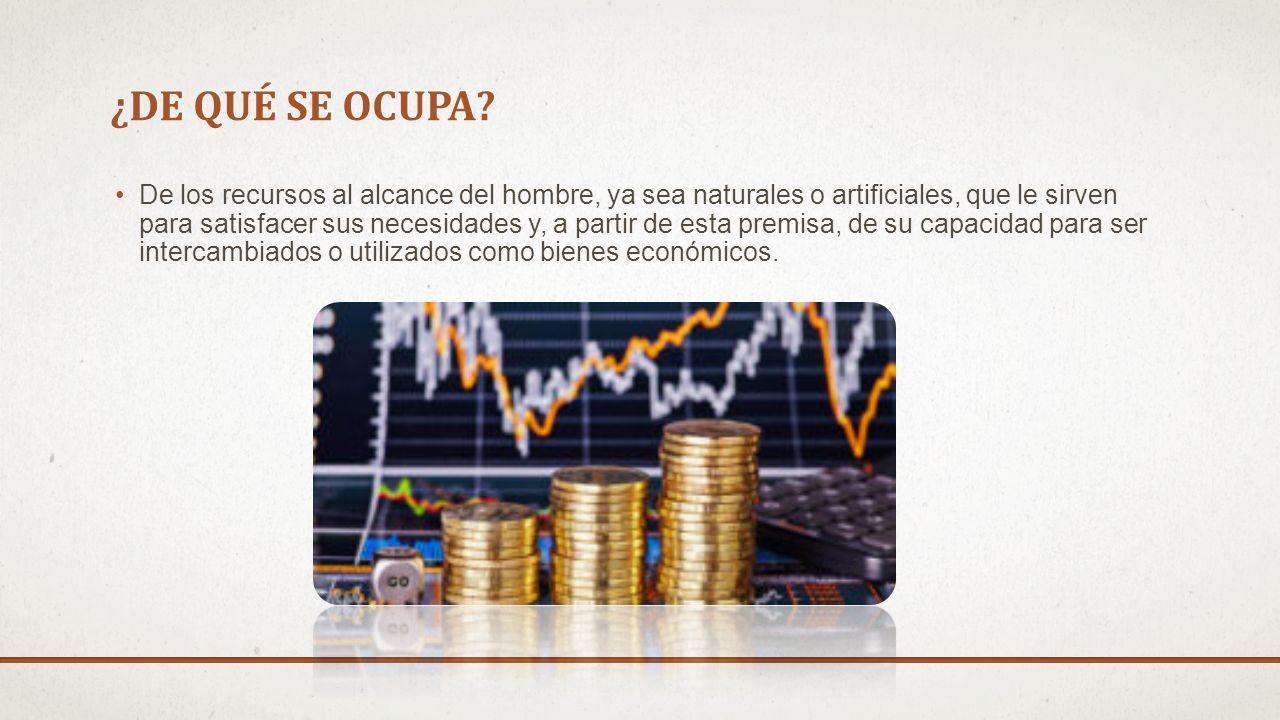 ¿DE QUÉ SE OCUPA?

• De los recursos al alcance del hombre, ya sea naturales o artificiales, que le sirven para satisfacer sus necesidades y, a partir de esta premisa, de su capacidad para ser intercambiados o utilizados como bienes económicos.

GO